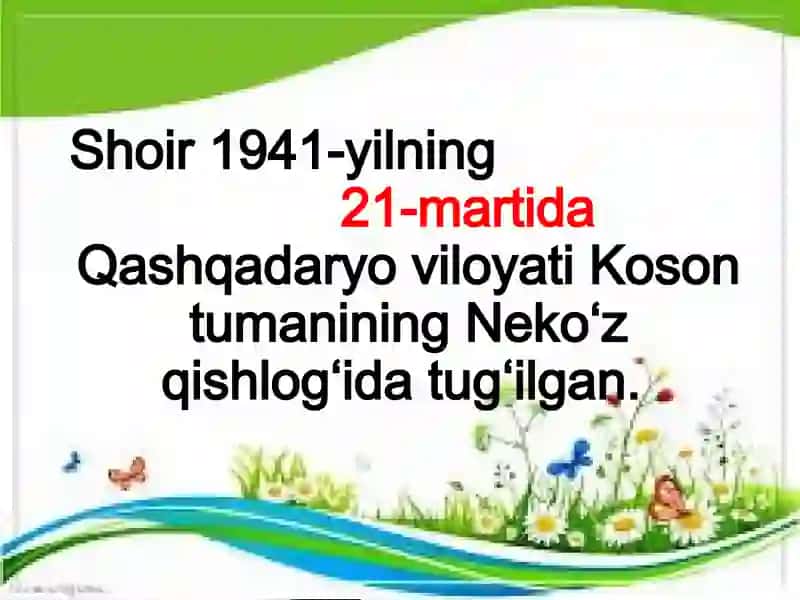 Shoir 1941-yilning 21-martida Qashqadaryo viloyati Koson tumanining Neko‘z qishlog‘ida tug‘ilgan.